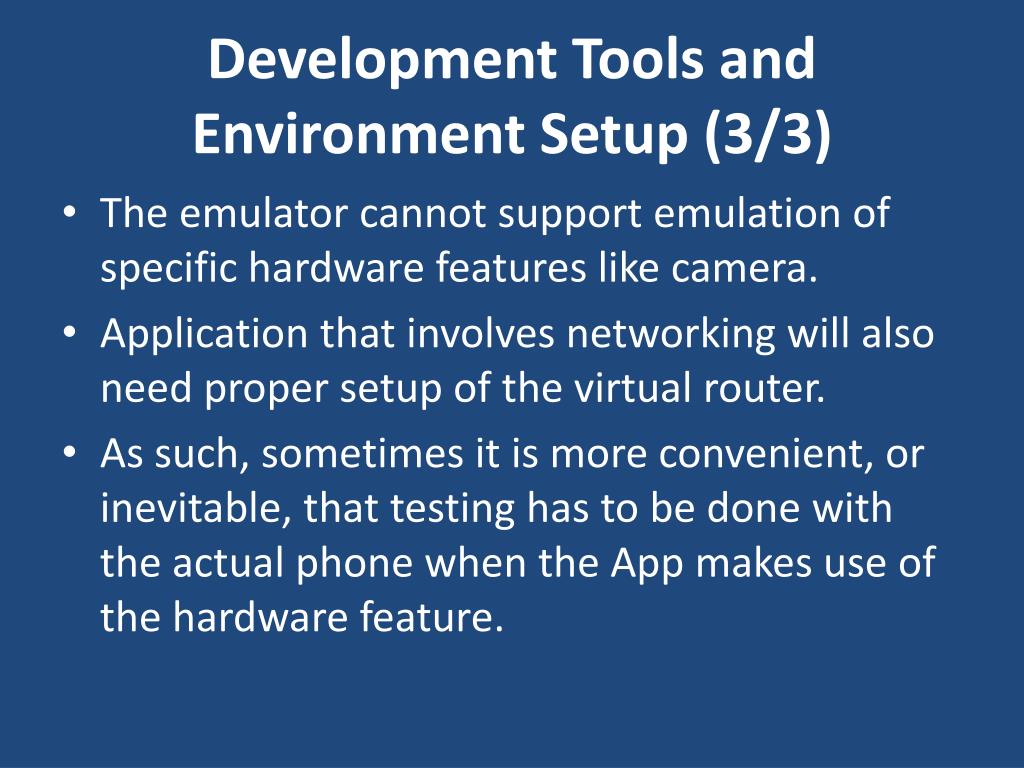 Development Tools and Environment Setup (3/3)

• The emulator cannot support emulation of specific hardware features like camera.
• Application that involves networking will also need proper setup of the virtual router.
• As such, sometimes it is more convenient, or inevitable, that testing has to be done with the actual phone when the App makes use of the hardware feature.